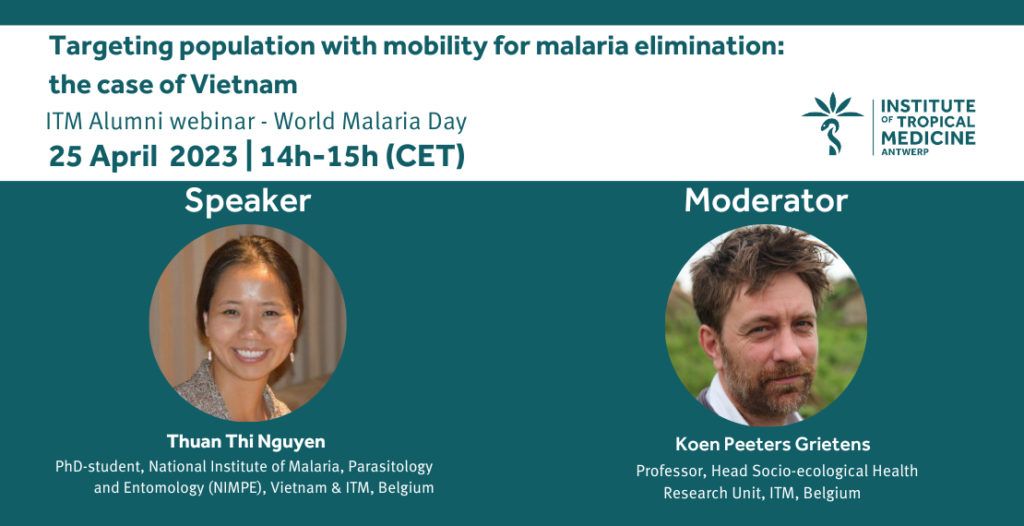 Targeting population with mobility for malaria elimination: the case of Vietnam

ITM Alumni webinar - World Malaria Day

25 April 2023 | 14h-15h (CET)

INSTITUTE OF TROPICAL MEDICINE ANTWERP

Speaker

Thuan Thi Nguyen

PhD-student, National Institute of Malaria, Parasitology and Entomology (NIMPE), Vietnam & ITM, Belgium

Moderator

Koen Peeters Grietens

Professor, Head Socio-ecological Health Research Unit, ITM, Belgium